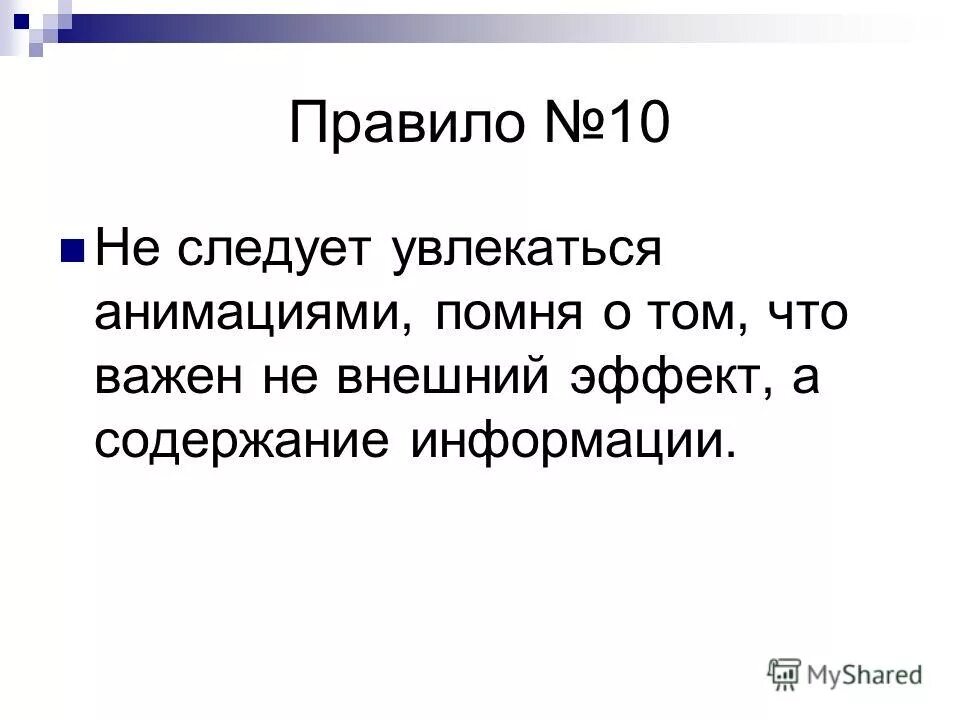 Правило №10

Не следует увлекаться анимациями, помня о том, что важен не внешний эффект, а содержание информации.

MyShared